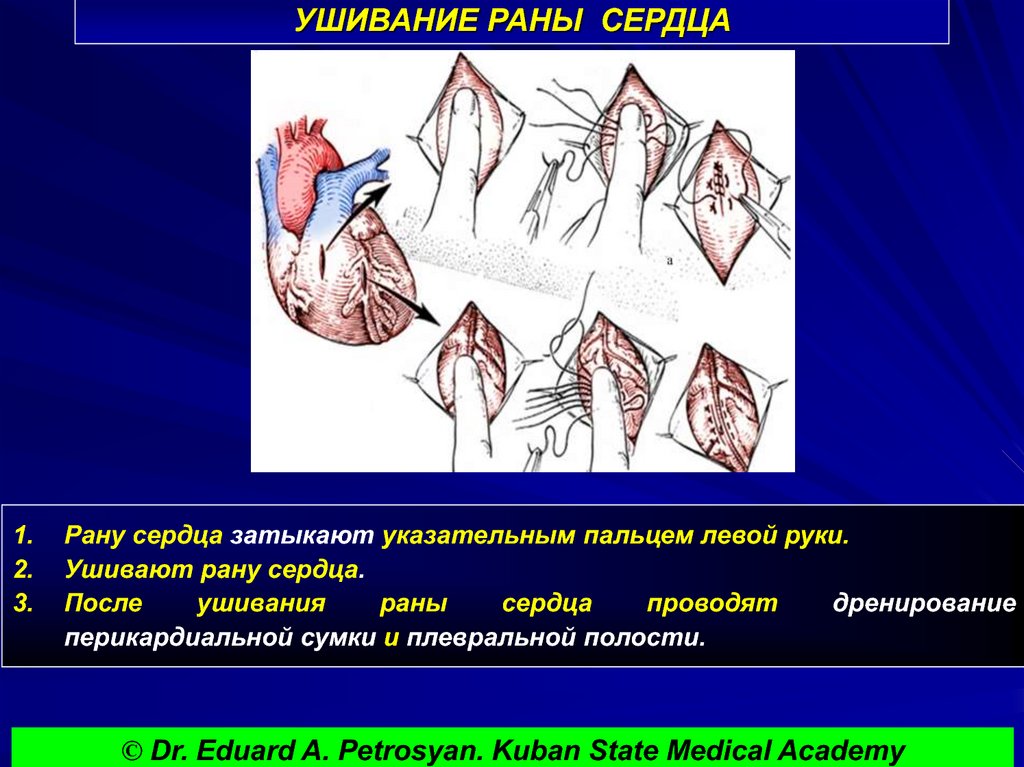 УШИВАНИЕ РАНЫ СЕРДЦА

а

1. Рану сердца затыкают указательным пальцем левой руки.
2. Ушивают рану сердца.
3. После ушивания раны сердца проводят дренирование перикардиальной сумки и плевральной полости.

© Dr. Eduard A. Petrosyan. Kuban State Medical Academy